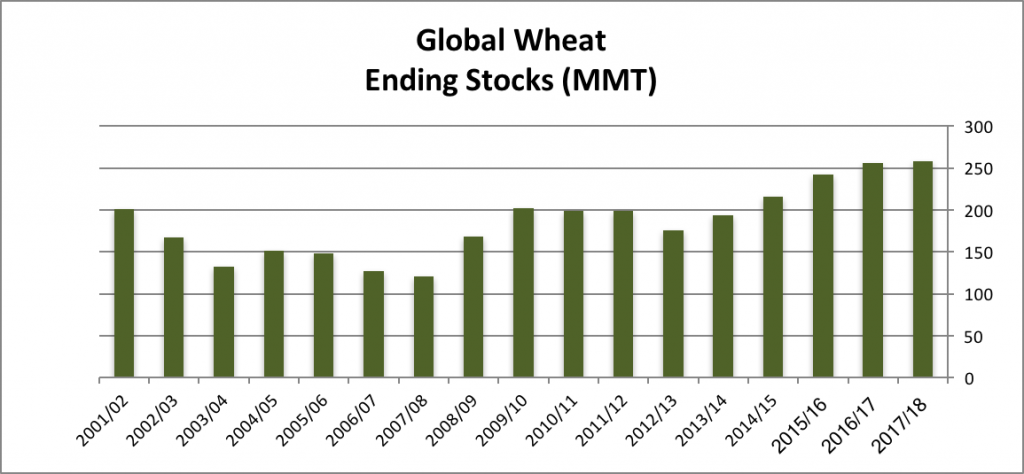 Global Wheat
Ending Stocks (MMT)

300
250
200
150
100
50
0

2001/02
2002/03
2003/04
2004/05
2005/06
2006/07
2007/08
2008/09
2009/10
2010/11
2011/12
2012/13
2013/14
2014/15
2015/16
2016/17
2017/18